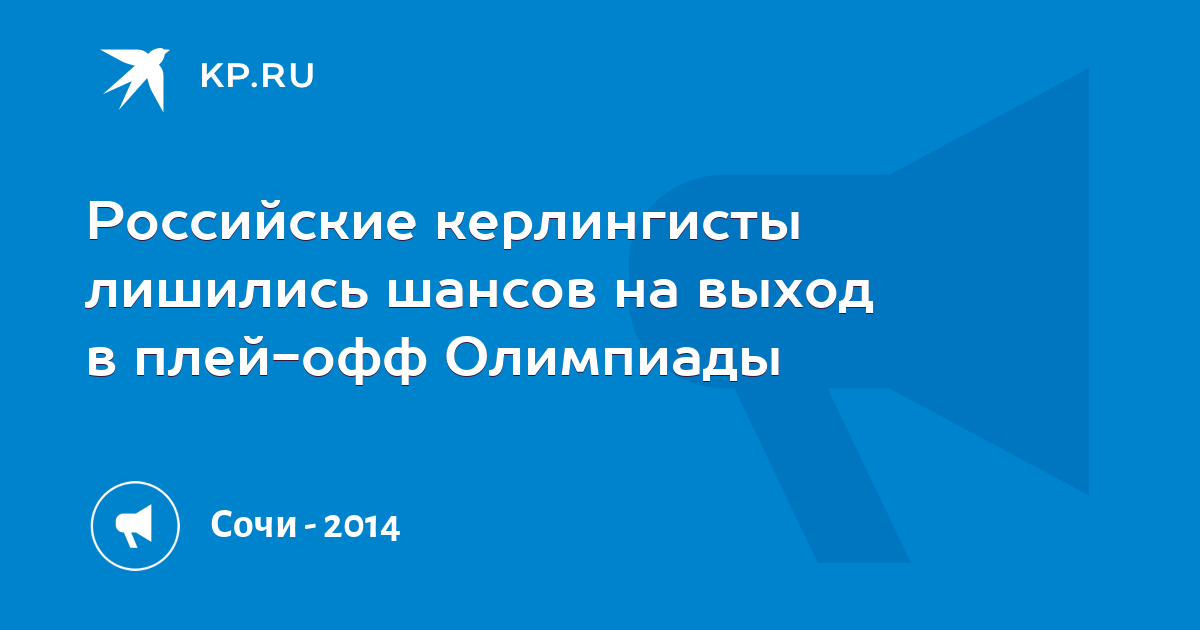 KP.RU

Российские керлингисты лишились шансов на выход в плей-офф Олимпиады

Сочи - 2014